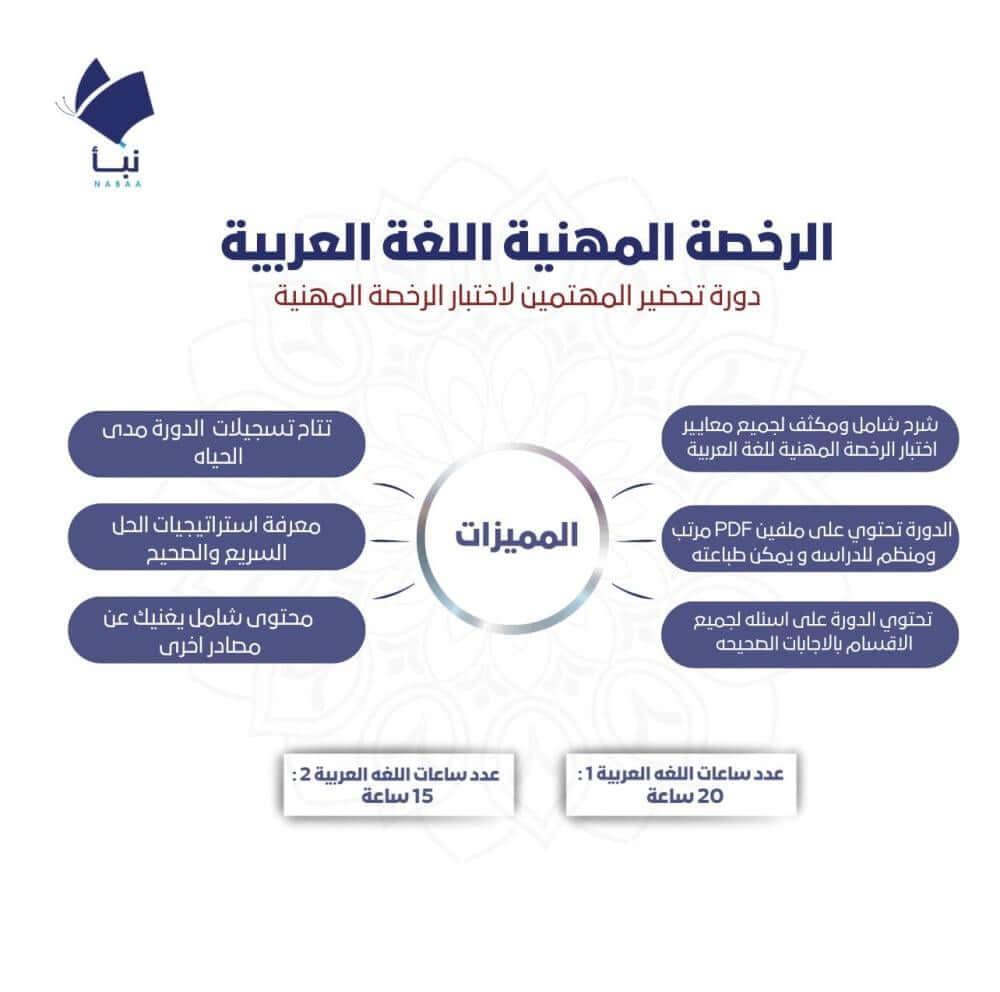 نبأ
NABAA

الرخصة المهنية اللغة العربية
دورة تحضير المهتمين لاختبار الرخصة المهنية

المميزات

شرح شامل ومكثف لجميع معايير اختبار الرخصة المهنية للغة العربية

الدورة تحتوي على ملفين PDF مرتب ومنظم للدراسه و يمكن طباعته

تحتوي الدورة على اسئله لجميع الاقسام بالاجابات الصحيحه

تتاح تسجيلات الدورة مدى الحياه

معرفة استراتيجيات الحل السريع والصحيح

محتوى شامل يغنيك عن مصادر اخرى

عدد ساعات اللغه العربية 1 :
20 ساعة

عدد ساعات اللغه العربية 2 :
15 ساعة